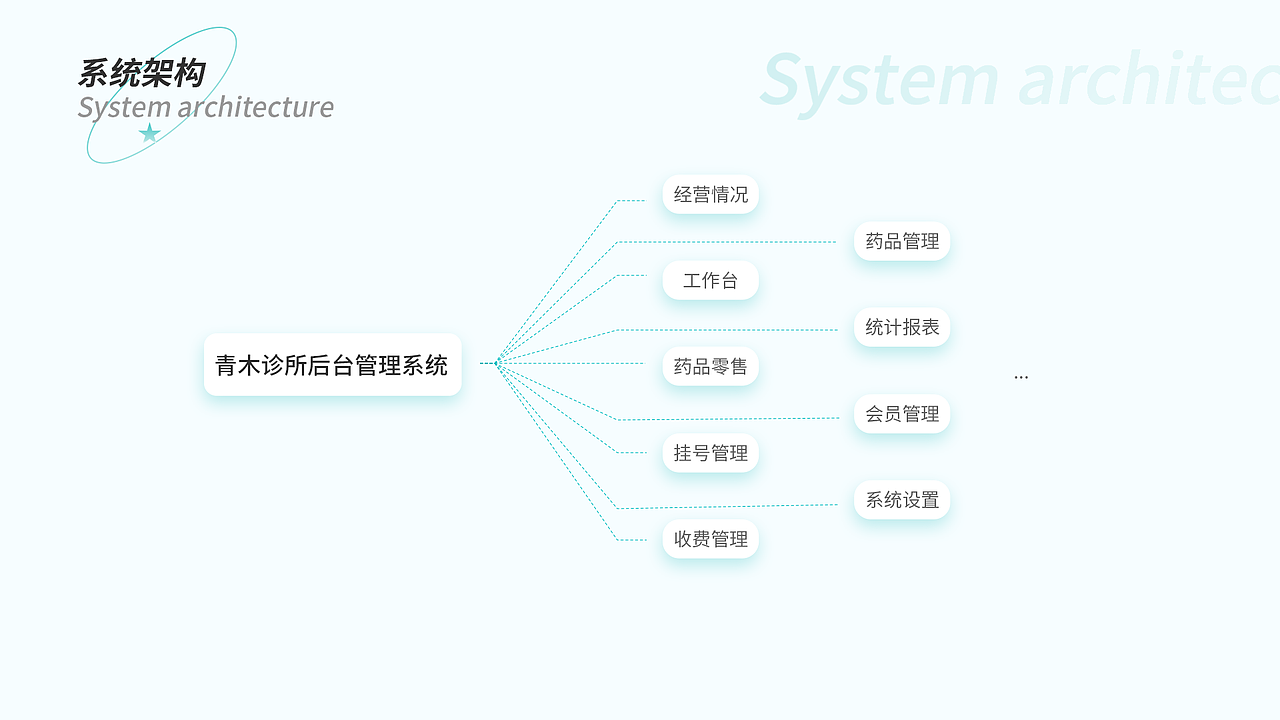 系统架构
System architecture

System architec

青木诊所后台管理系统

经营情况
药品管理
工作台
统计报表
药品零售
会员管理
挂号管理
系统设置
收费管理

...